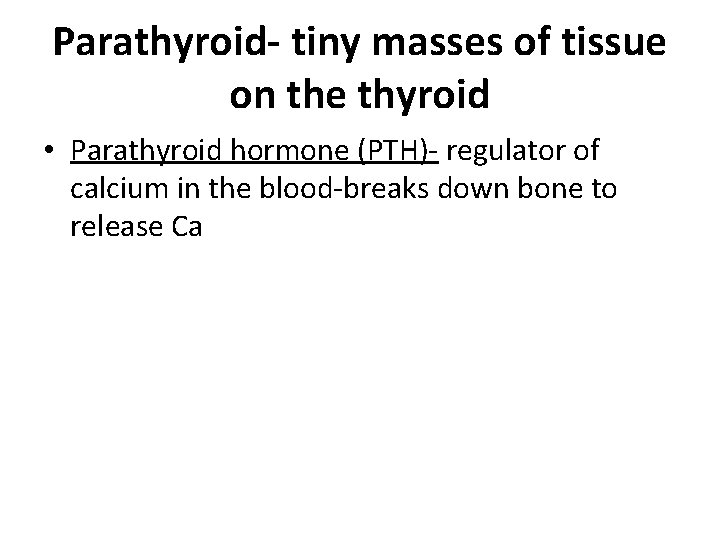 Parathyroid- tiny masses of tissue on the thyroid

• Parathyroid hormone (PTH)- regulator of calcium in the blood-breaks down bone to release Ca